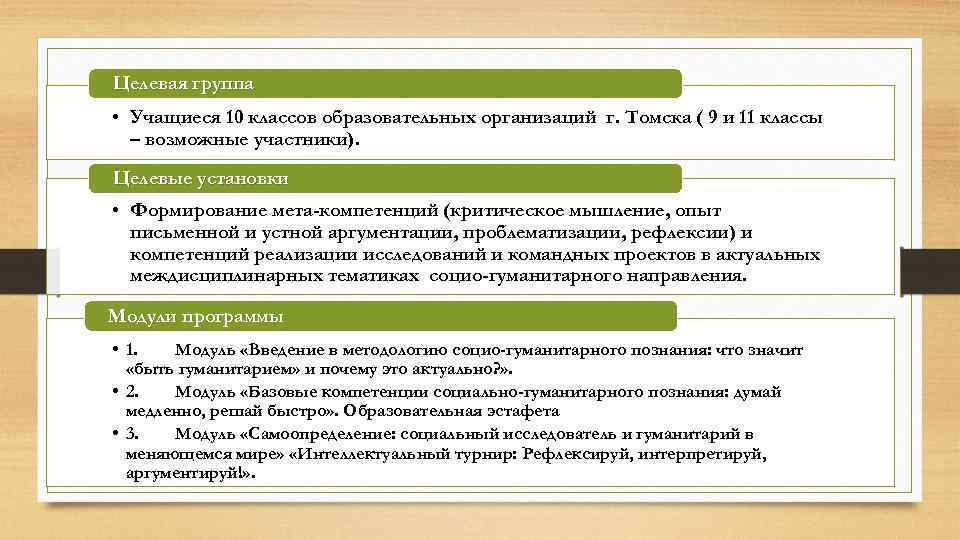 Целевая группа

• Учащиеся 10 классов образовательных организаций г. Томска ( 9 и 11 классы – возможные участники).

Целевые установки

• Формирование мета-компетенций (критическое мышление, опыт письменной и устной аргументации, проблематизации, рефлексии) и компетенций реализации исследований и командных проектов в актуальных междисциплинарных тематиках социо-гуманитарного направления.

Модули программы

• 1. Модуль «Введение в методологию социо-гуманитарного познания: что значит «быть гуманитарием» и почему это актуально?».
• 2. Модуль «Базовые компетенции социально-гуманитарного познания: думай медленно, решай быстро». Образовательная эстафета
• 3. Модуль «Самоопределение: социальный исследователь и гуманитарий в меняющемся мире» «Интеллектуальный турнир: Рефлексируй, интерпретируй, аргументируй!».